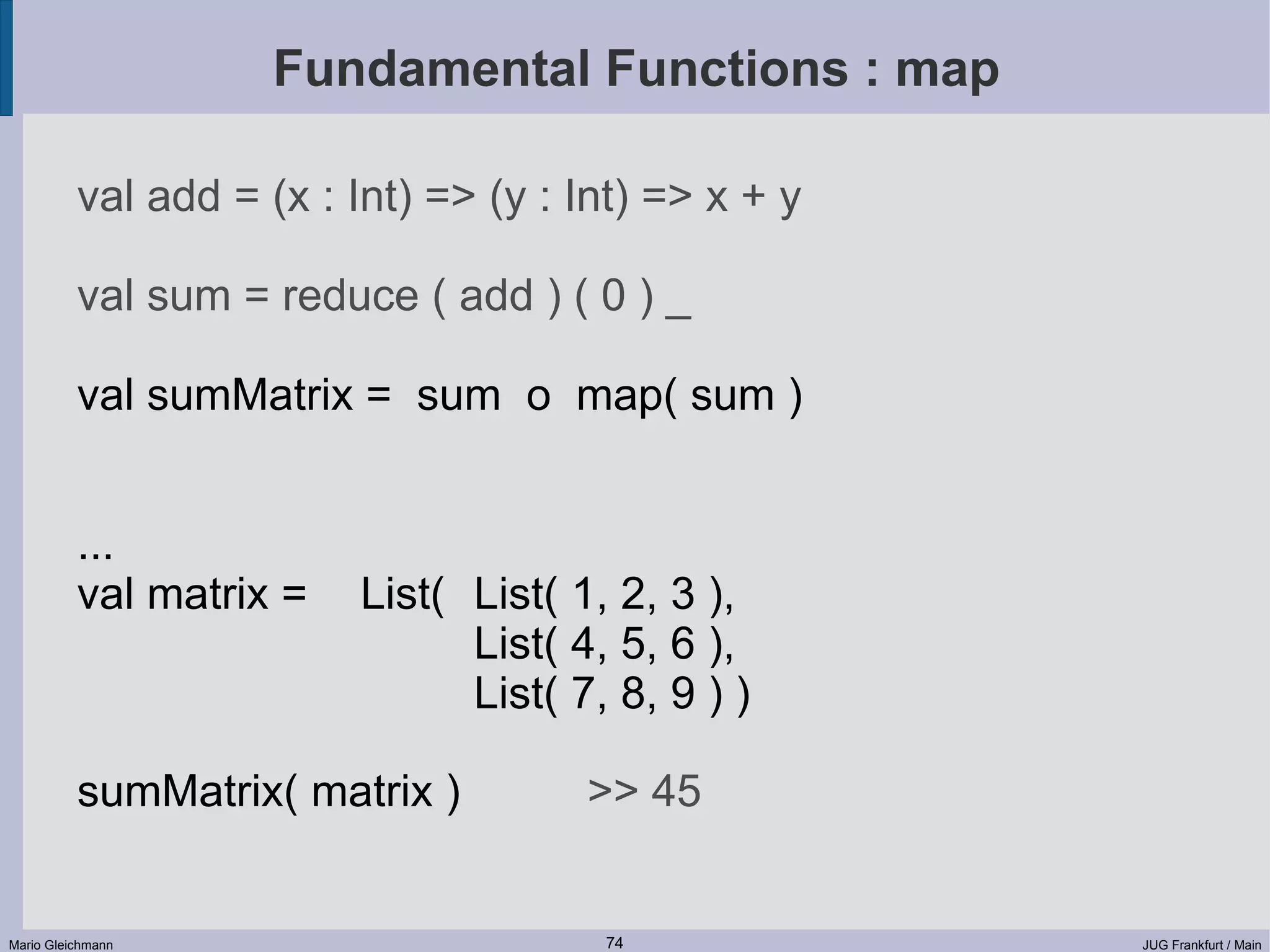 Fundamental Functions : map

val add = (x : Int) => (y : Int) => x + y

val sum = reduce ( add ) ( 0 ) _

val sumMatrix = sum o map( sum )

...
val matrix = List( List( 1, 2, 3 ),
List( 4, 5, 6 ),
List( 7, 8, 9 ) )

sumMatrix( matrix ) >> 45

Mario Gleichmann 74 JUG Frankfurt / Main